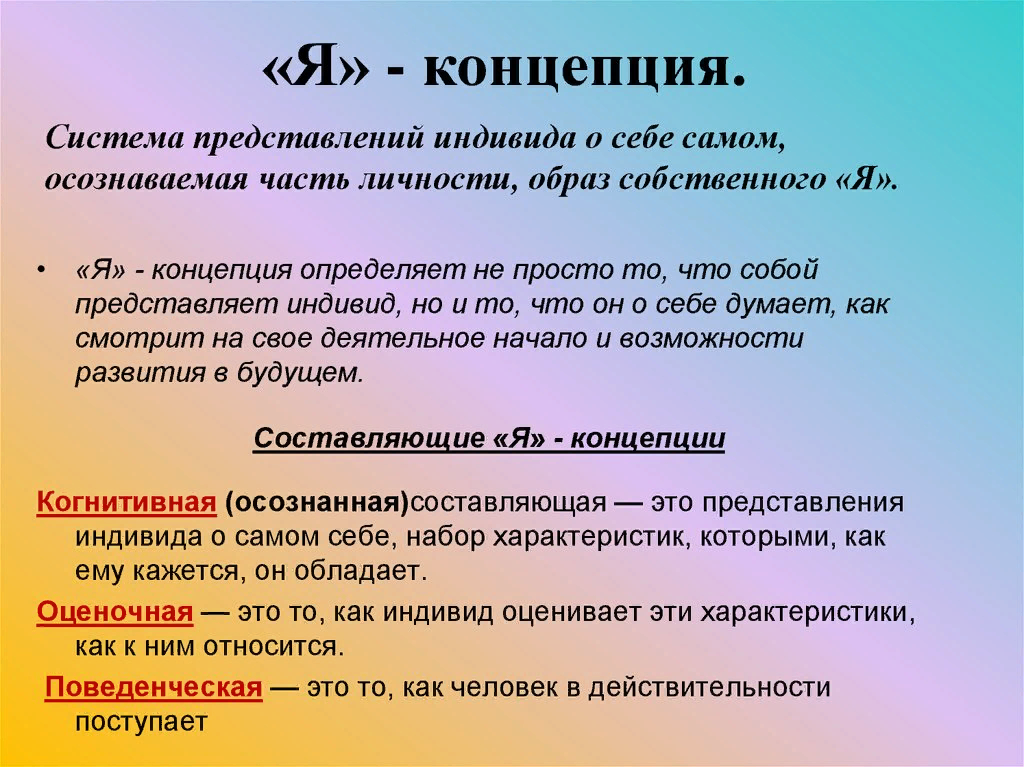 «Я» - концепция.

Система представлений индивида о себе самом, осознаваемая часть личности, образ собственного «Я».

• «Я» - концепция определяет не просто то, что собой представляет индивид, но и то, что он о себе думает, как смотрит на свое деятельное начало и возможности развития в будущем.

Составляющие «Я» - концепции

Когнитивная (осознанная)составляющая — это представления индивида о самом себе, набор характеристик, которыми, как ему кажется, он обладает.

Оценочная — это то, как индивид оценивает эти характеристики, как к ним относится.

Поведенческая — это то, как человек в действительности поступает